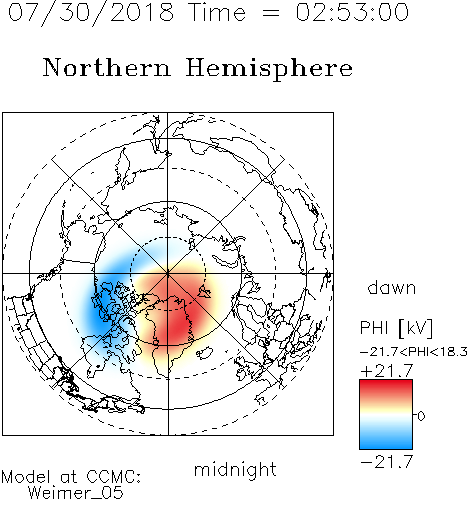 07/30/2018 Time = 02:53:00

Northern Hemisphere

dawn

PHI [kV]

−21.7<PHI<18.3

+21.7

0

−21.7

midnight

Model at CCMC:
Weimer_05